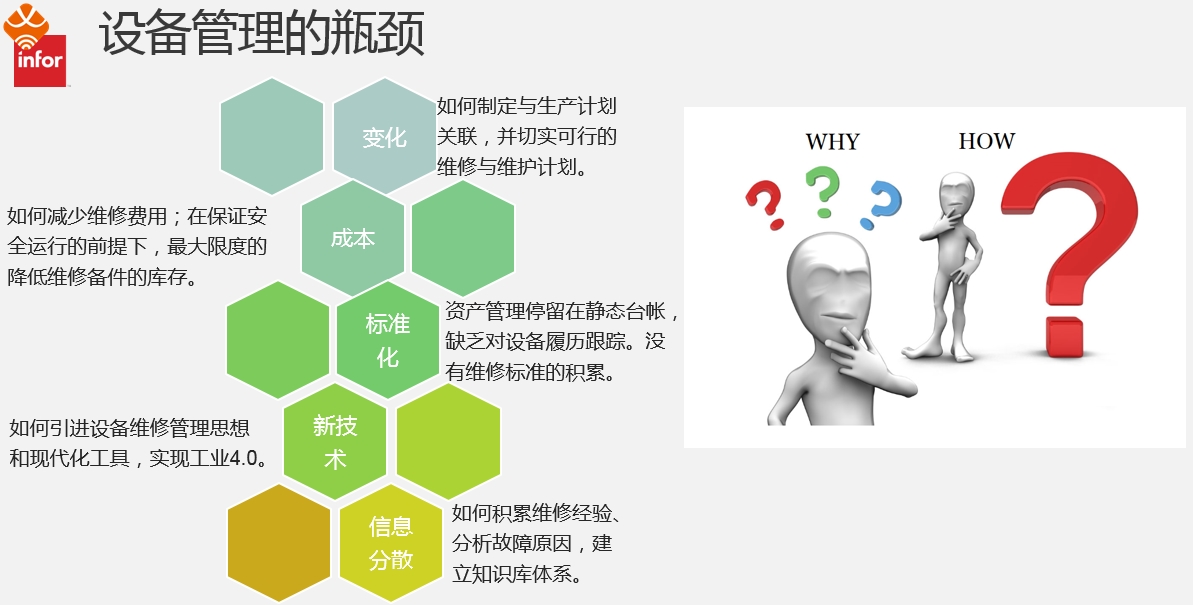 infor

设备管理的瓶颈

变化

如何制定与生产计划关联，并切实可行的维修与维护计划。

成本

如何减少维修费用；在保证安全运行的前提下，最大限度的降低维修备件的库存。

标准化

资产管理停留在静态台帐，缺乏对设备履历跟踪。没有维修标准的积累。

新技术

如何引进设备维修管理思想和现代化工具，实现工业4.0。

信息分散

如何积累维修经验、分析故障原因，建立知识库体系。

WHY

HOW